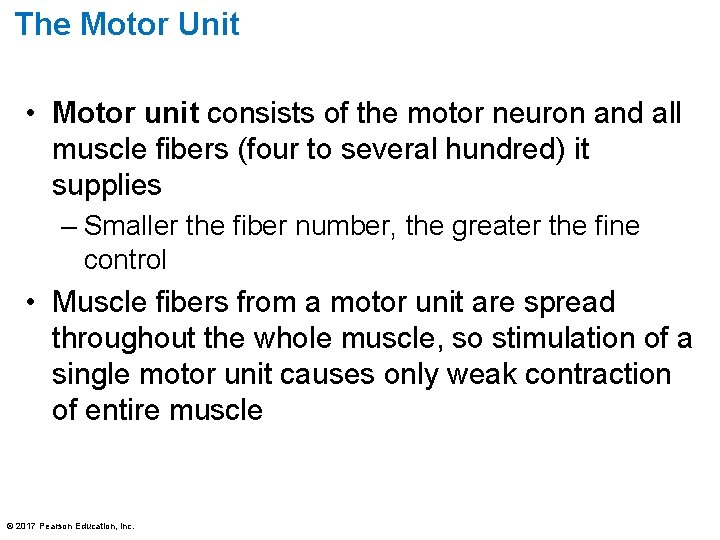 The Motor Unit

• Motor unit consists of the motor neuron and all muscle fibers (four to several hundred) it supplies

– Smaller the fiber number, the greater the fine control

• Muscle fibers from a motor unit are spread throughout the whole muscle, so stimulation of a single motor unit causes only weak contraction of entire muscle

© 2017 Pearson Education, Inc.